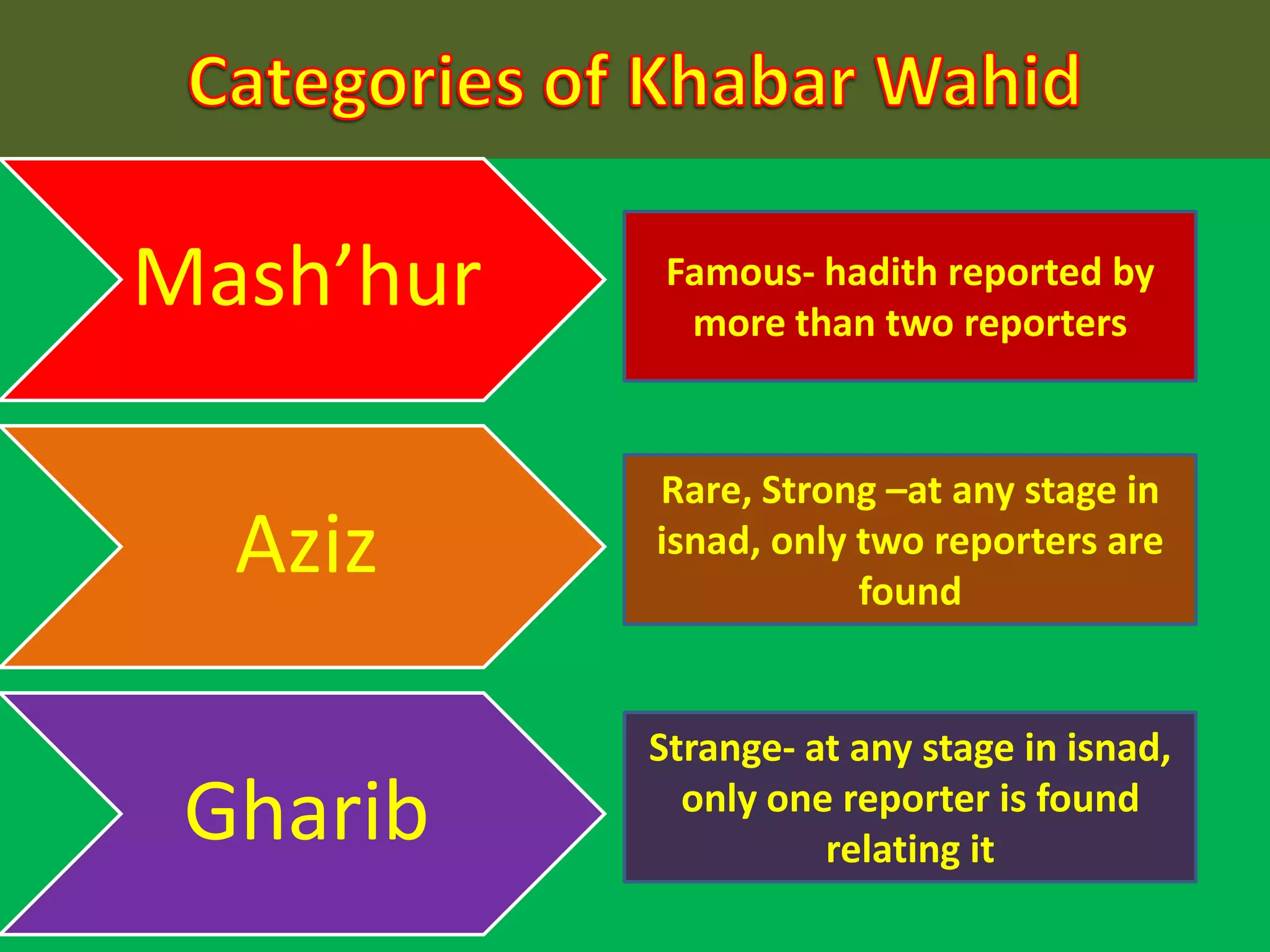 Categories of Khabar Wahid

Mash’hur

Famous- hadith reported by more than two reporters

Aziz

Rare, Strong –at any stage in isnad, only two reporters are found

Gharib

Strange- at any stage in isnad, only one reporter is found relating it